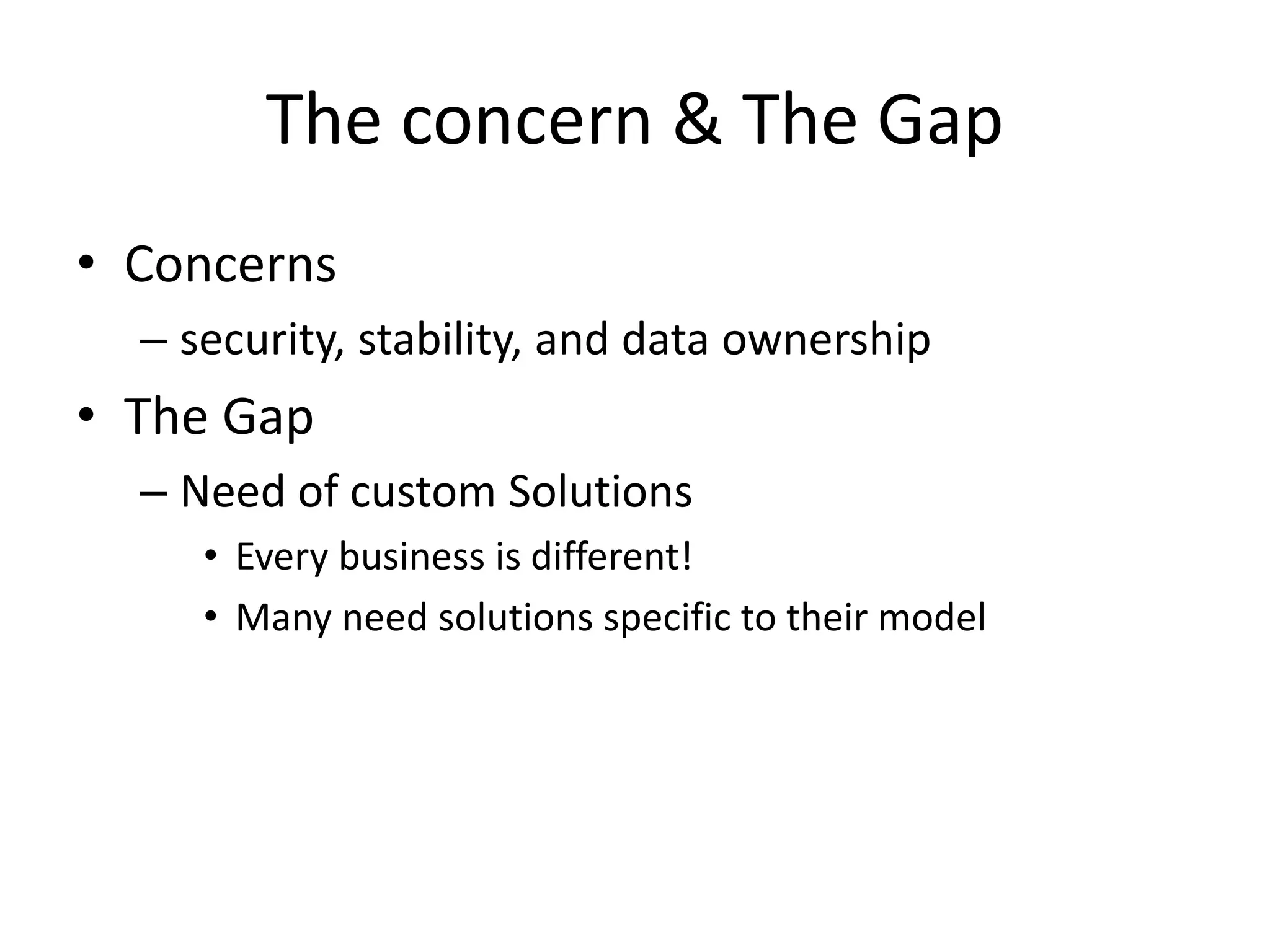 The concern & The Gap

• Concerns
– security, stability, and data ownership
• The Gap
– Need of custom Solutions
• Every business is different!
• Many need solutions specific to their model